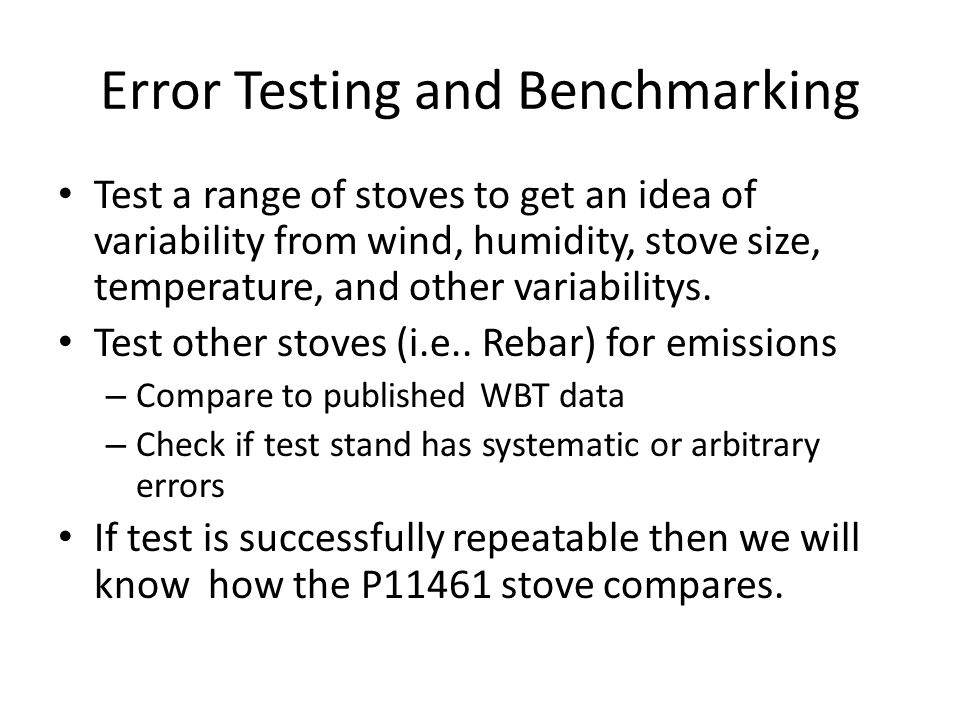 Error Testing and Benchmarking

• Test a range of stoves to get an idea of variability from wind, humidity, stove size, temperature, and other variabilitys.
• Test other stoves (i.e.. Rebar) for emissions
– Compare to published WBT data
– Check if test stand has systematic or arbitrary errors
• If test is successfully repeatable then we will know how the P11461 stove compares.